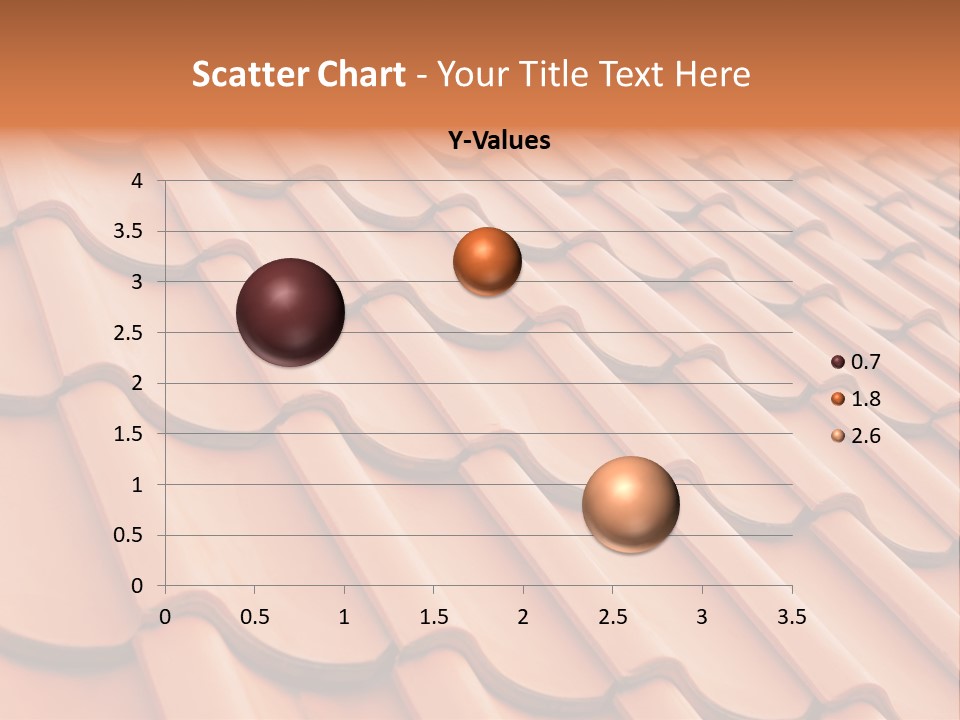 Scatter Chart - Your Title Text Here

Y-Values

4
3.5
3
2.5
2
1.5
1
0.5
0

0 0.5 1 1.5 2 2.5 3 3.5

0.7
1.8
2.6